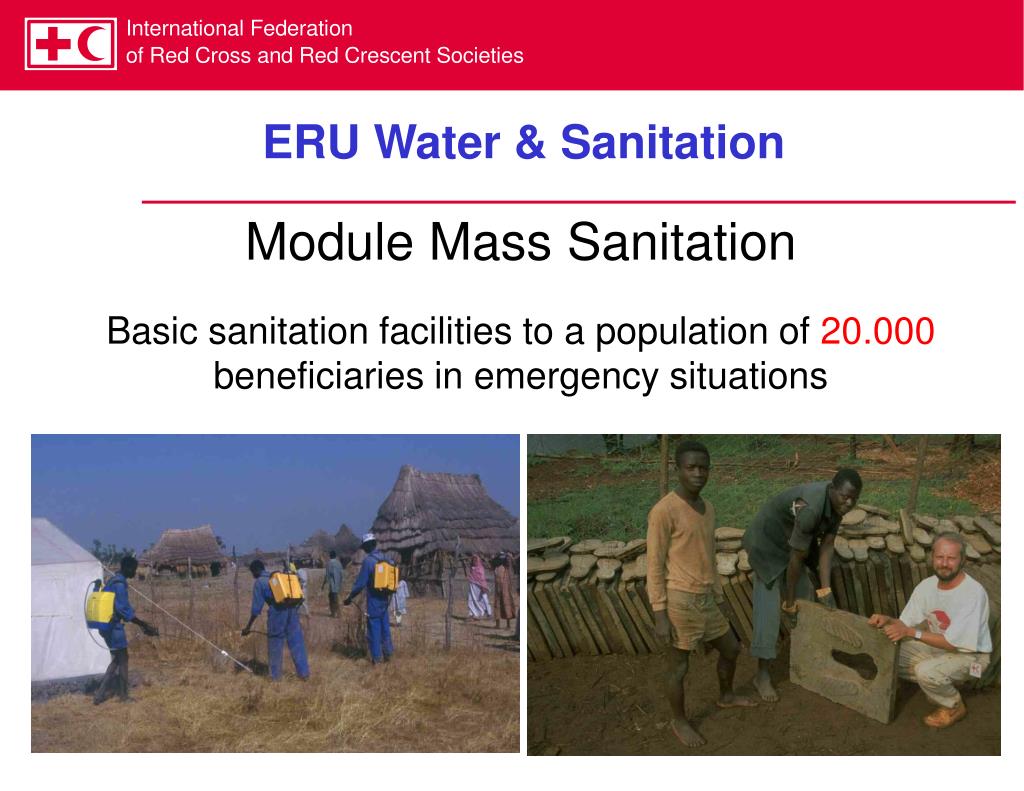 International Federation
of Red Cross and Red Crescent Societies

ERU Water & Sanitation

Module Mass Sanitation

Basic sanitation facilities to a population of 20.000 beneficiaries in emergency situations